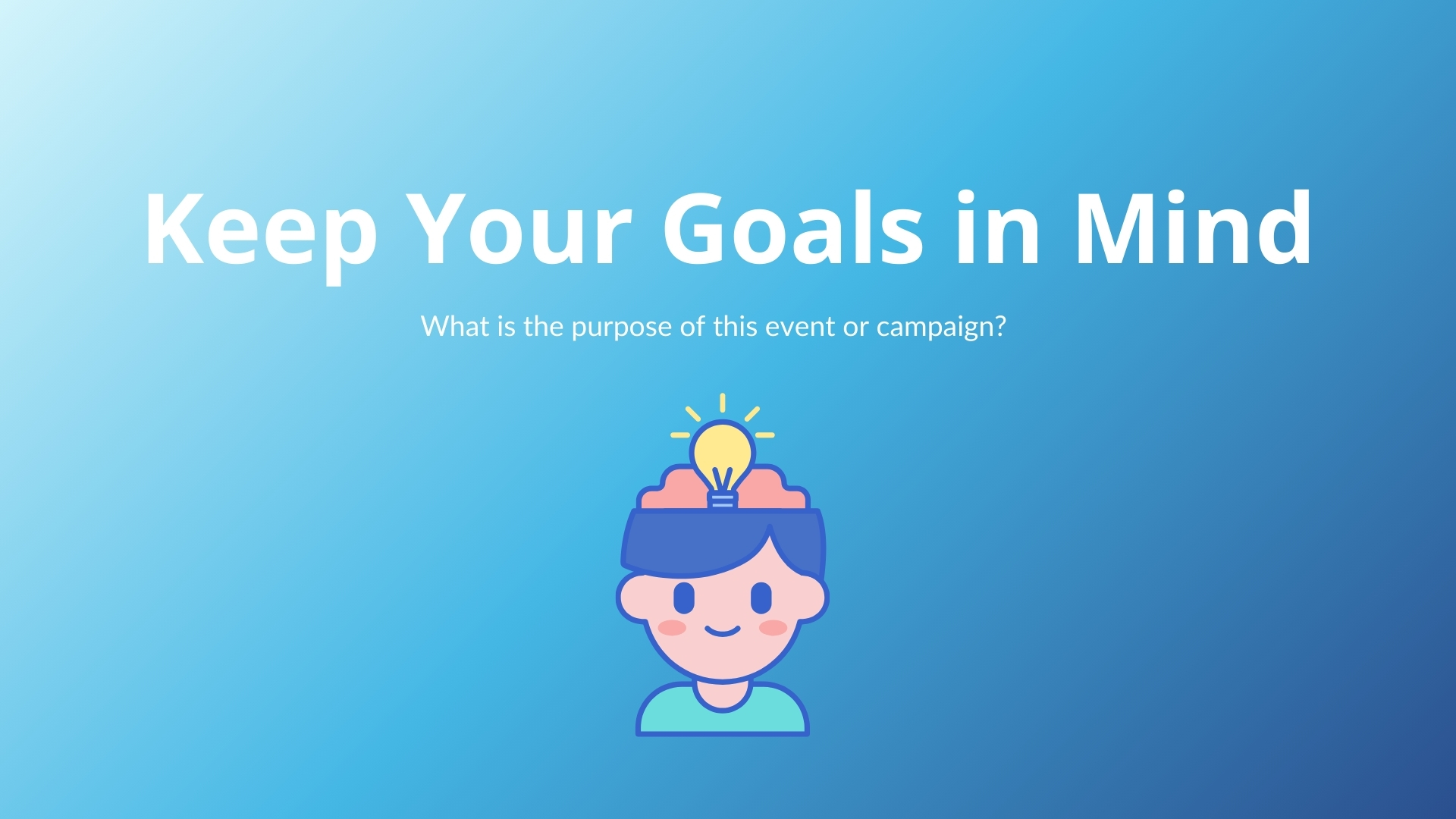 Keep Your Goals in Mind

What is the purpose of this event or campaign?